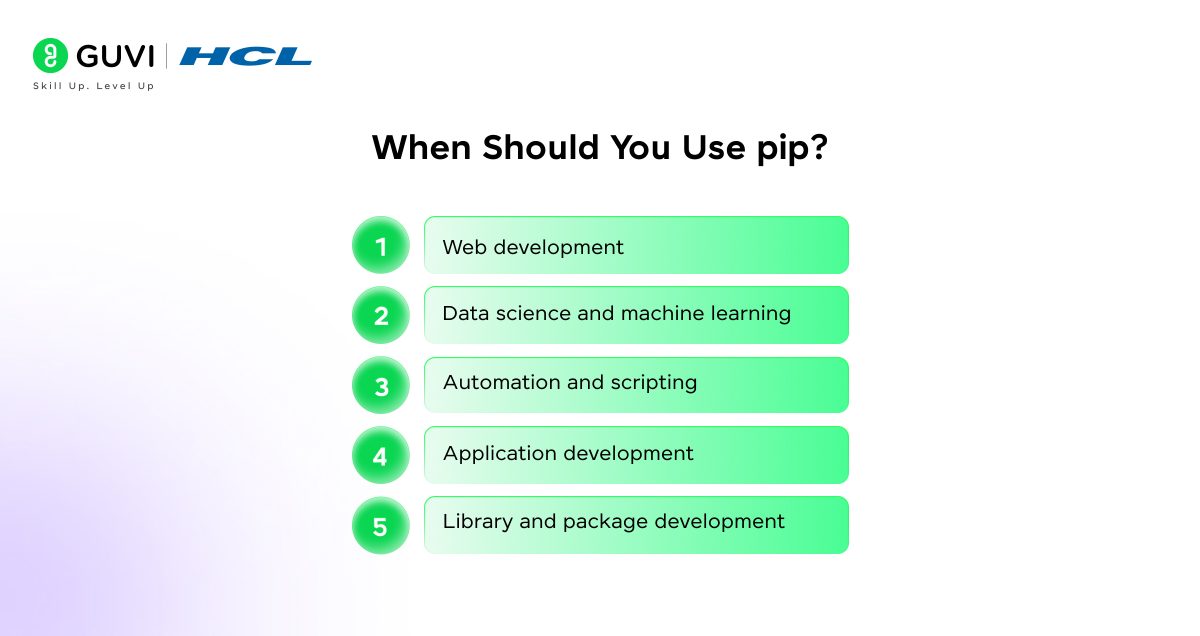 GUVI | HCL
Skill Up. Level Up

When Should You Use pip?

1 Web development

2 Data science and machine learning

3 Automation and scripting

4 Application development

5 Library and package development